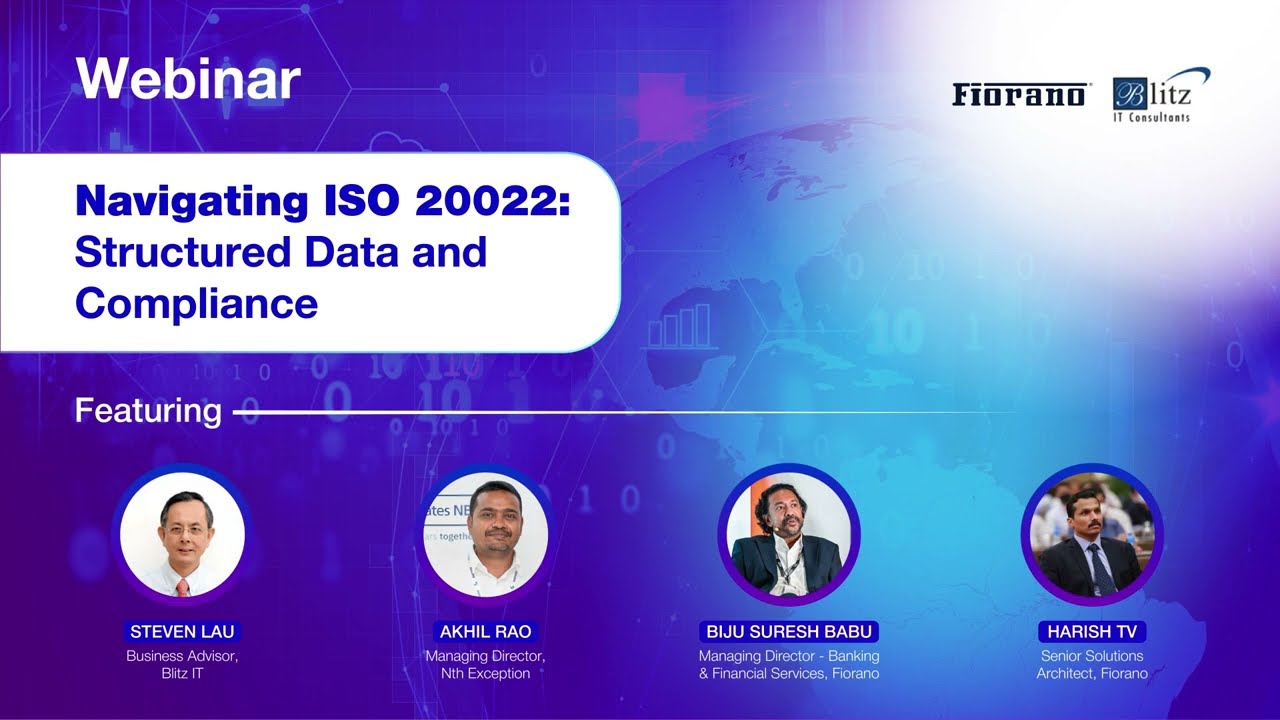 Webinar

Fiorano

Blitz
IT Consultants

Navigating ISO 20022: Structured Data and Compliance

Featuring

STEVEN LAU
Business Advisor, Blitz IT

AKHIL RAO
Managing Director, Nth Exception

BIJU SURESH BABU
Managing Director - Banking & Financial Services, Fiorano

HARISH TV
Senior Solutions Architect, Fiorano